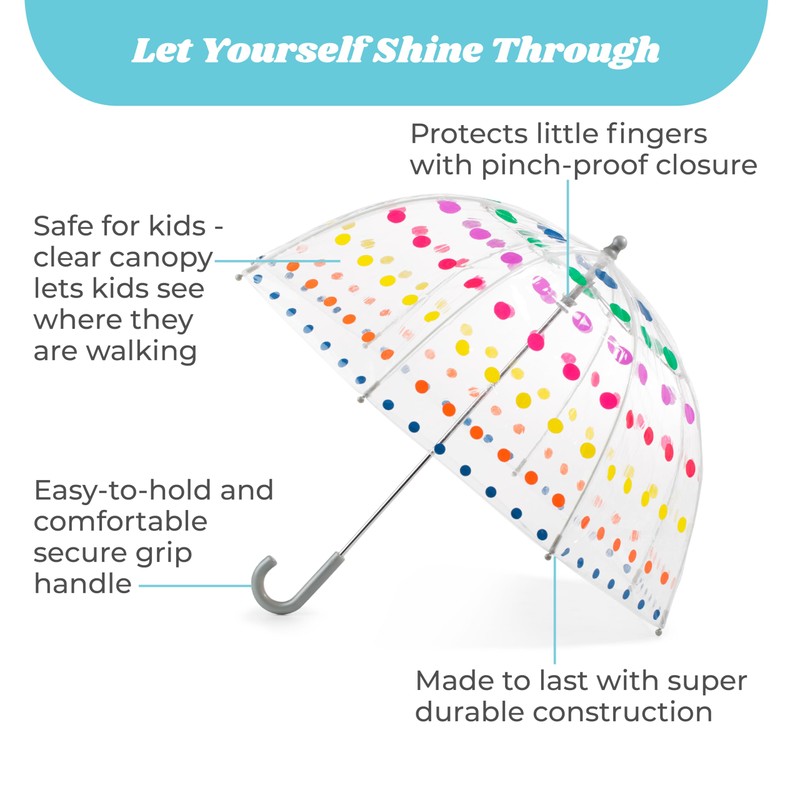 Let Yourself Shine Through

Protects little fingers with pinch-proof closure

Safe for kids - clear canopy lets kids see where they are walking

Easy-to-hold and comfortable secure grip handle

Made to last with super durable construction